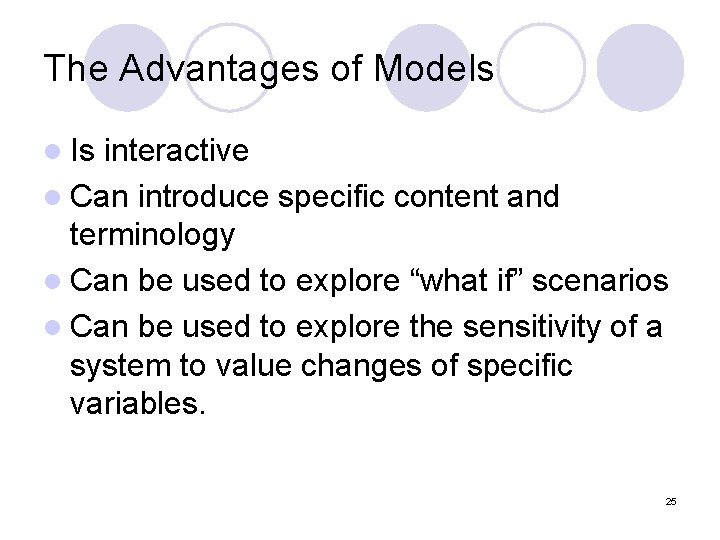 The Advantages of Models

- Is interactive
- Can introduce specific content and terminology
- Can be used to explore “what if” scenarios
- Can be used to explore the sensitivity of a system to value changes of specific variables.

25